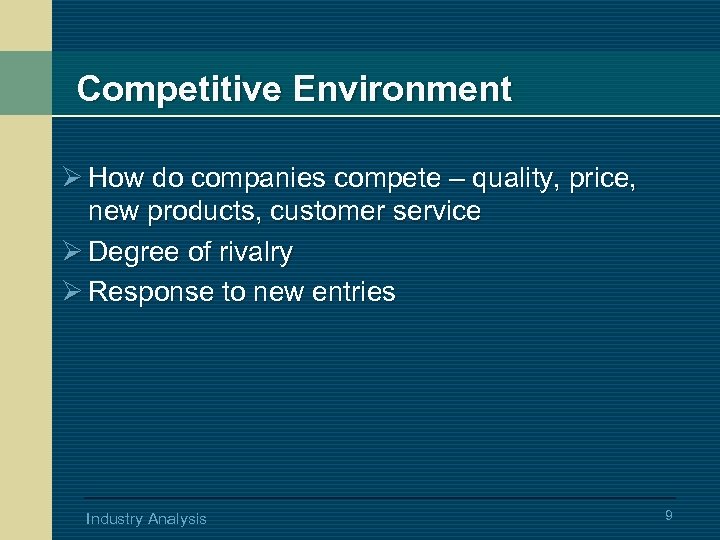 Competitive Environment

➢ How do companies compete – quality, price, new products, customer service
➢ Degree of rivalry
➢ Response to new entries

Industry Analysis

9